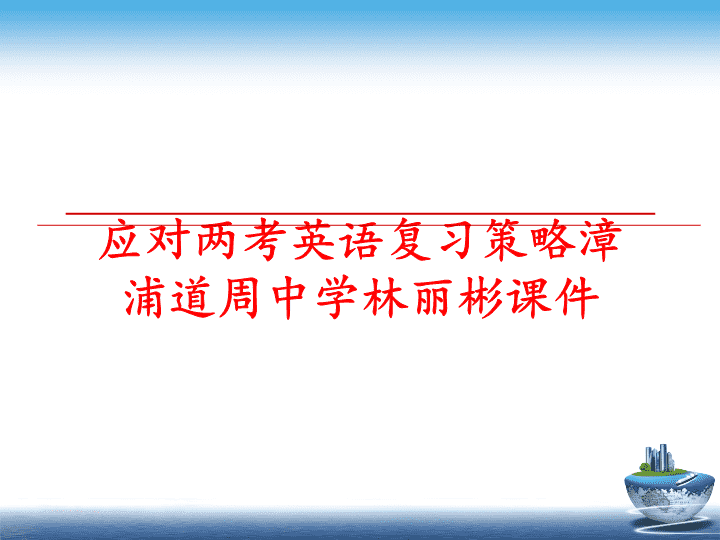 应对两考英语复习策略漳浦道周中学林丽彬课件